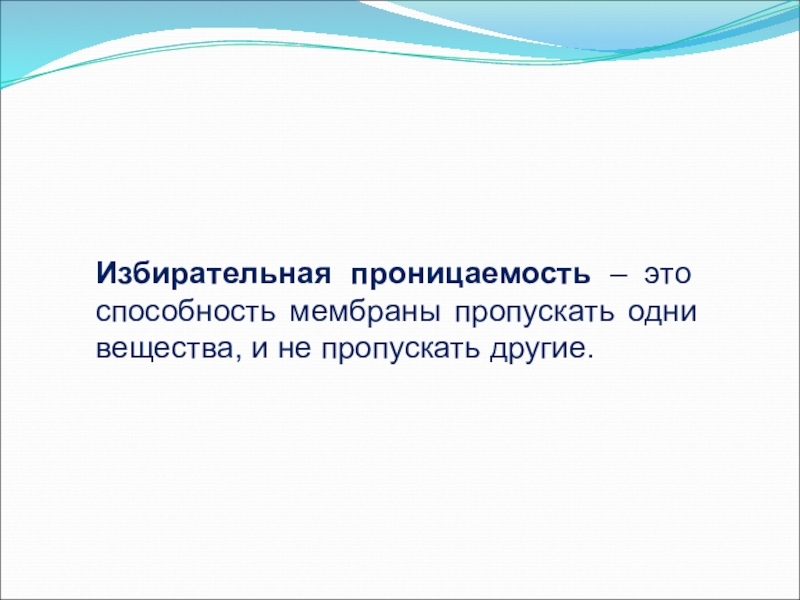 Избирательная проницаемость – это способность мембраны пропускать одни вещества, и не пропускать другие.